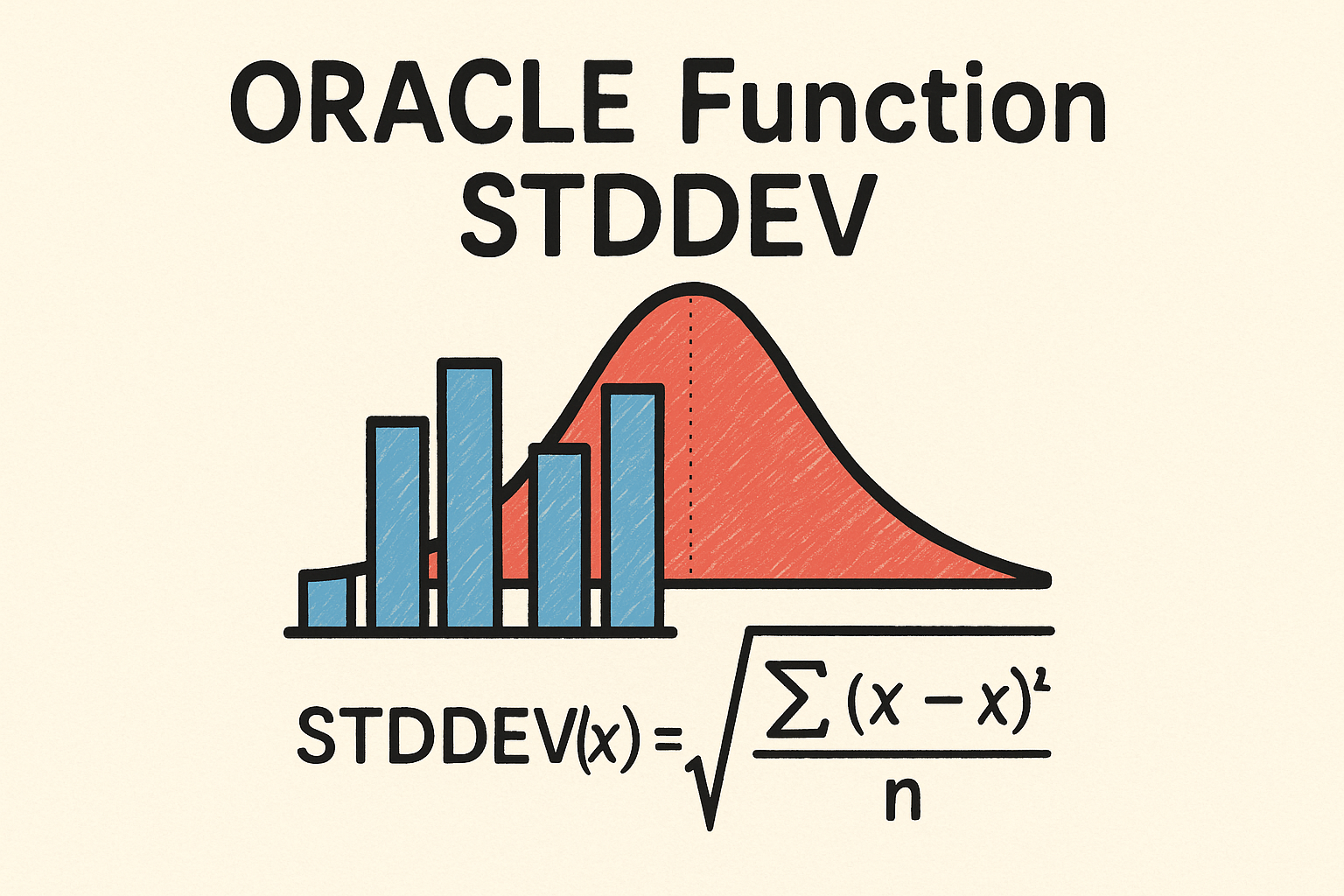 ORACLE Function STDDEV

$STDDEV(x) = \sqrt{\frac{\sum (x - x)^2}{n}}$